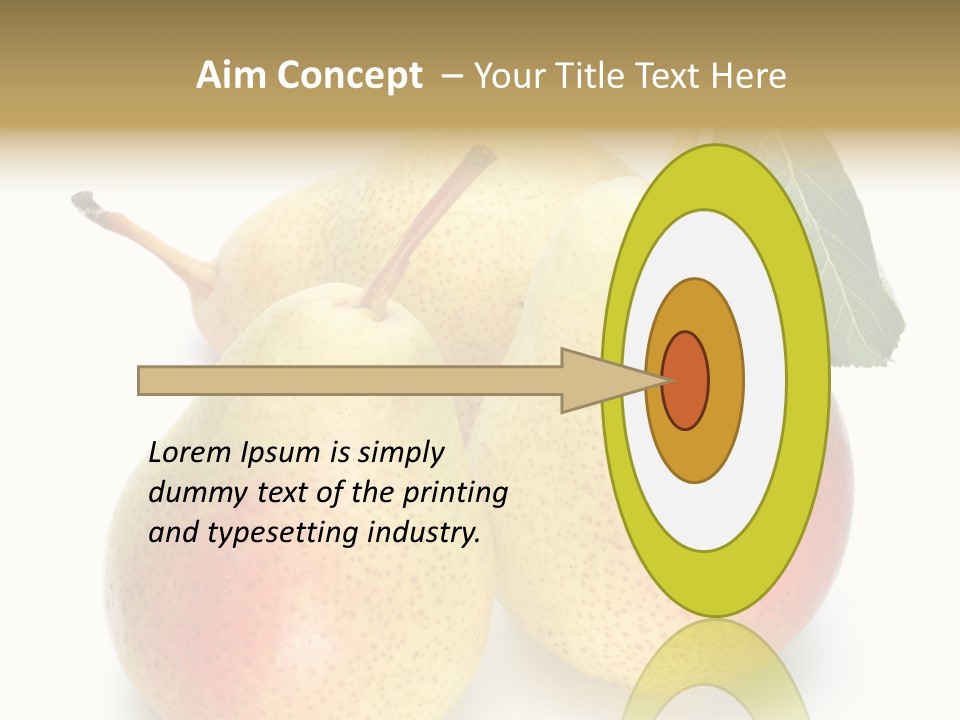 Aim Concept – Your Title Text Here

Lorem Ipsum is simply dummy text of the printing and typesetting industry.